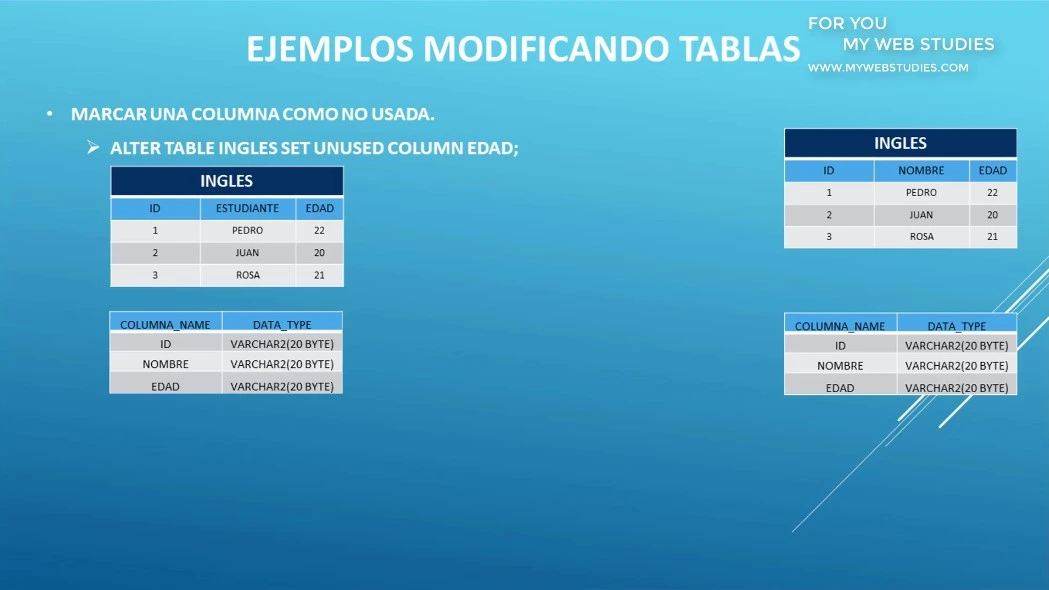 EJEMPLOS MODIFICANDO TABLAS

FOR YOU
MY WEB STUDIES
WWW.MYWEBSTUDIES.COM

• MARCAR UNA COLUMNA COMO NO USADA.
➢ ALTER TABLE INGLES SET UNUSED COLUMN EDAD;

INGLES

| ID | ESTUDIANTE | EDAD |
|---|---|---|
| 1 | PEDRO | 22 |
| 2 | JUAN | 20 |
| 3 | ROSA | 21 |

| COLUMNA_NAME | DATA_TYPE |
|---|---|
| ID | VARCHAR2(20 BYTE) |
| NOMBRE | VARCHAR2(20 BYTE) |
| EDAD | VARCHAR2(20 BYTE) |

INGLES

| ID | NOMBRE | EDAD |
|---|---|---|
| 1 | PEDRO | 22 |
| 2 | JUAN | 20 |
| 3 | ROSA | 21 |

| COLUMNA_NAME | DATA_TYPE |
|---|---|
| ID | VARCHAR2(20 BYTE) |
| NOMBRE | VARCHAR2(20 BYTE) |
| EDAD | VARCHAR2(20 BYTE) |